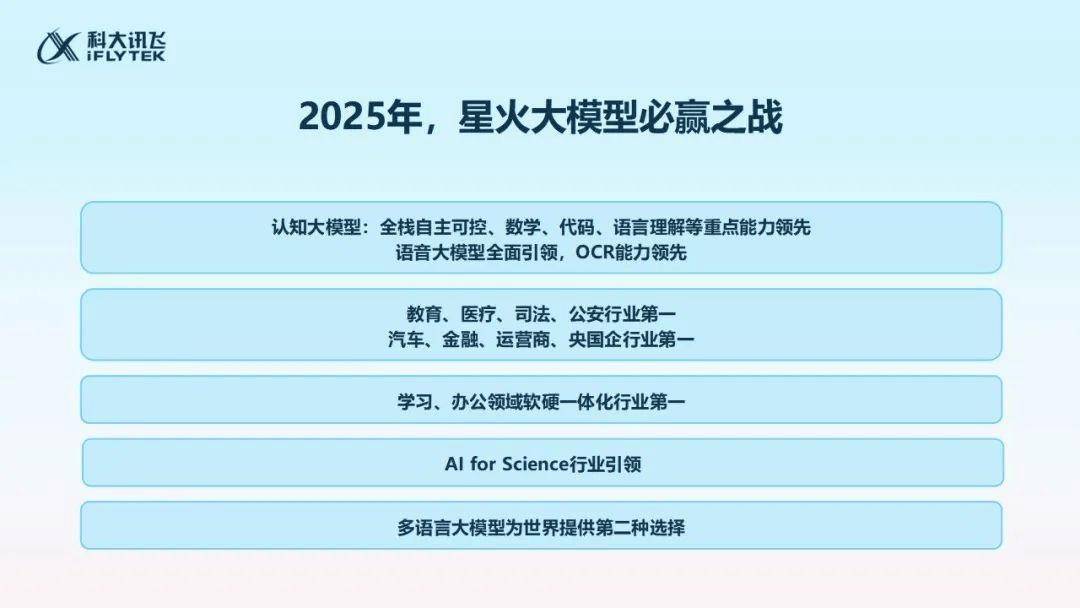 科大讯飞
iFLYTEK

2025年，星火大模型必赢之战

认知大模型：全栈自主可控、数学、代码、语言理解等重点能力领先
语音大模型全面引领，OCR能力领先

教育、医疗、司法、公安行业第一
汽车、金融、运营商、央国企行业第一

学习、办公领域软硬一体化行业第一

AI for Science行业引领

多语言大模型为世界提供第二种选择